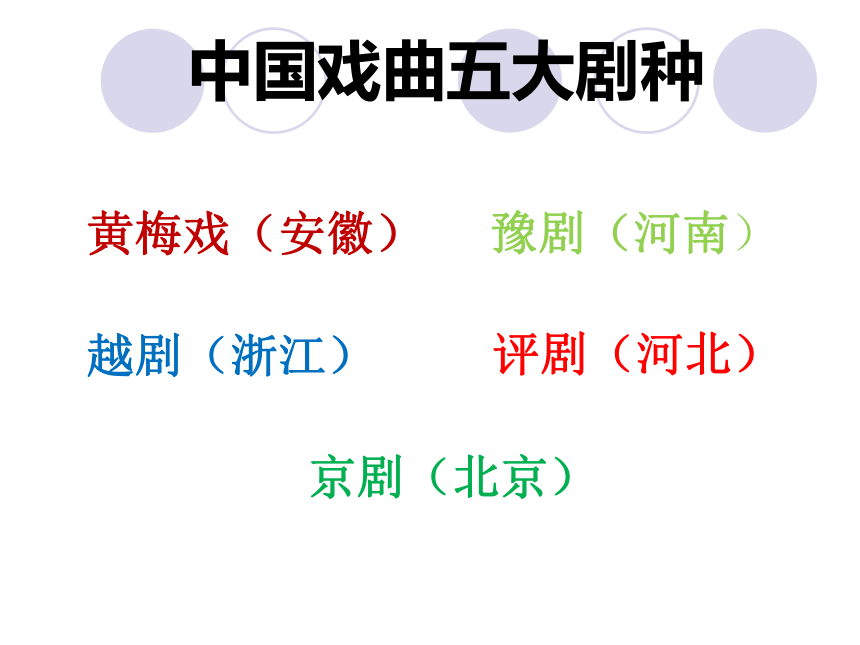 中国戏曲五大剧种

黄梅戏（安徽） 豫剧（河南）

越剧（浙江） 评剧（河北）

京剧（北京）